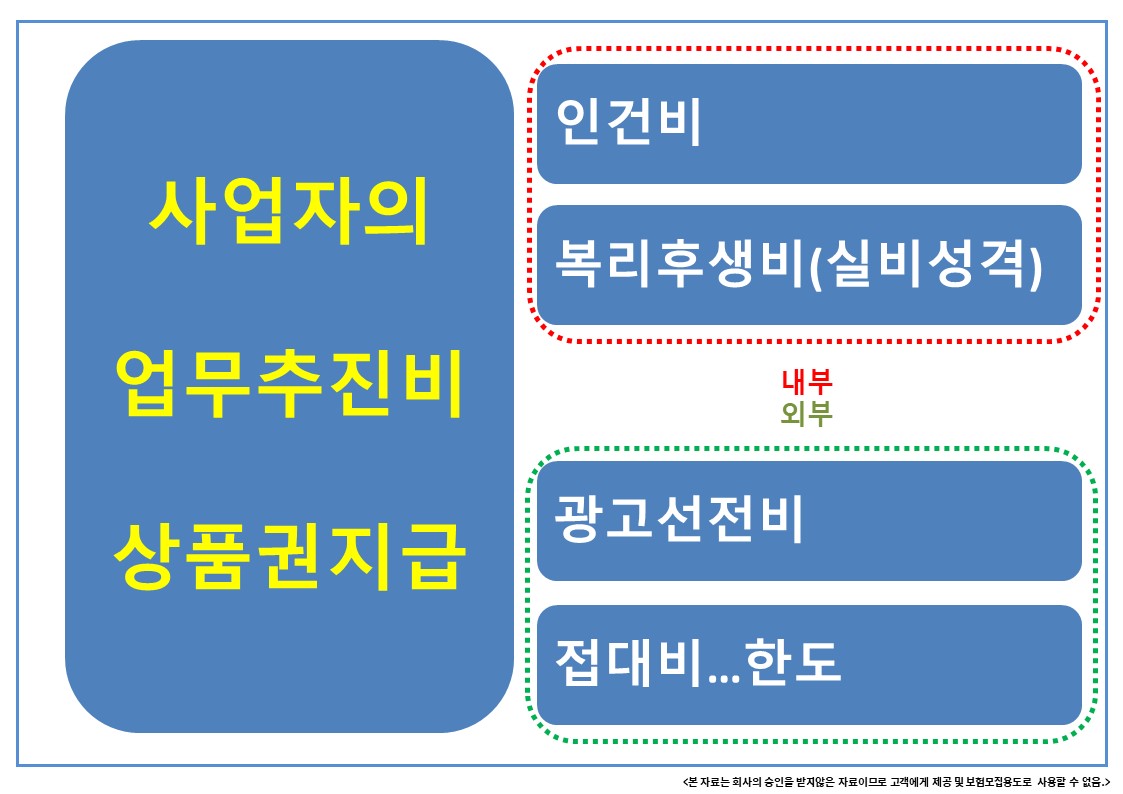 사업자의

업무추진비

상품권지급

인건비

복리후생비(실비성격)

내부
외부

광고선전비

접대비...한도

<본 자료는 회사의 승인을 받지않은 자료이므로 고객에게 제공 및 보험모집용도로 사용할 수 없음.>